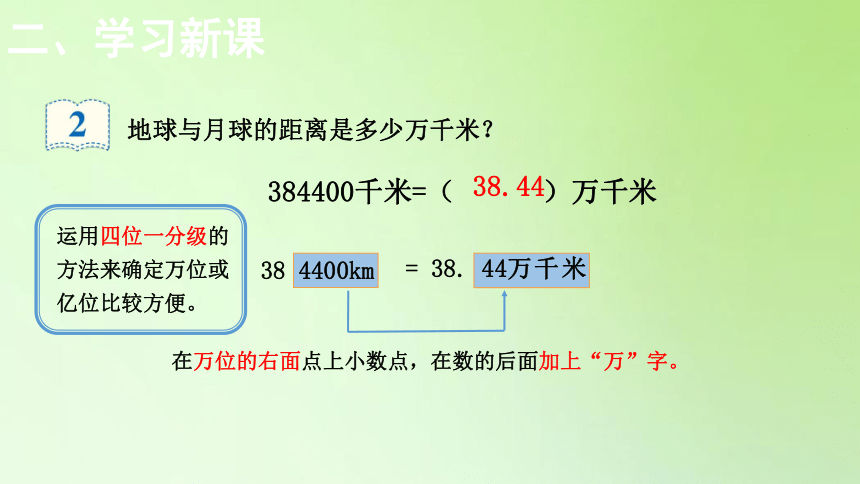 二、学习新课

2 地球与月球的距离是多少万千米？

384400千米=（ 38.44）万千米

运用四位一分级的方法来确定万位或亿位比较方便。

38 4400km = 38. 44万千米

在万位的右面点上小数点，在数的后面加上“万”字。